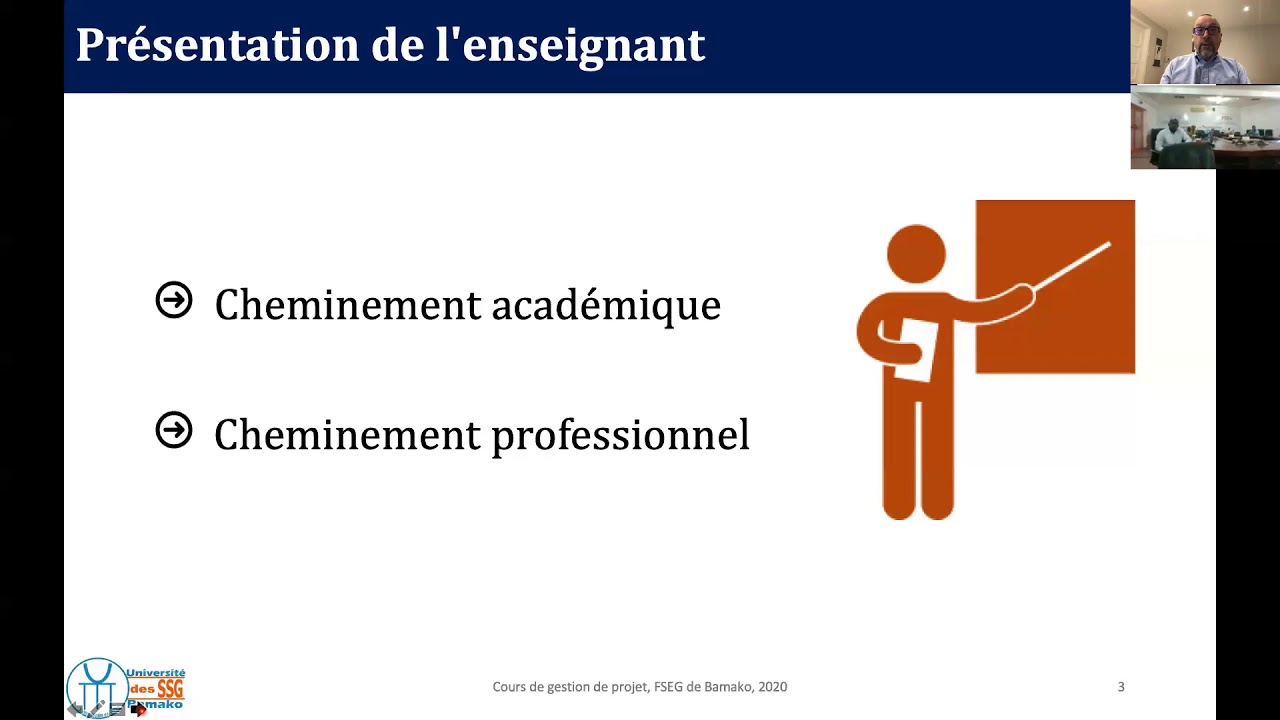 Présentation de l'enseignant

Cheminement académique

Cheminement professionnel

Université des SSG Bamako

Cours de gestion de projet, FSEG de Bamako, 2020

3